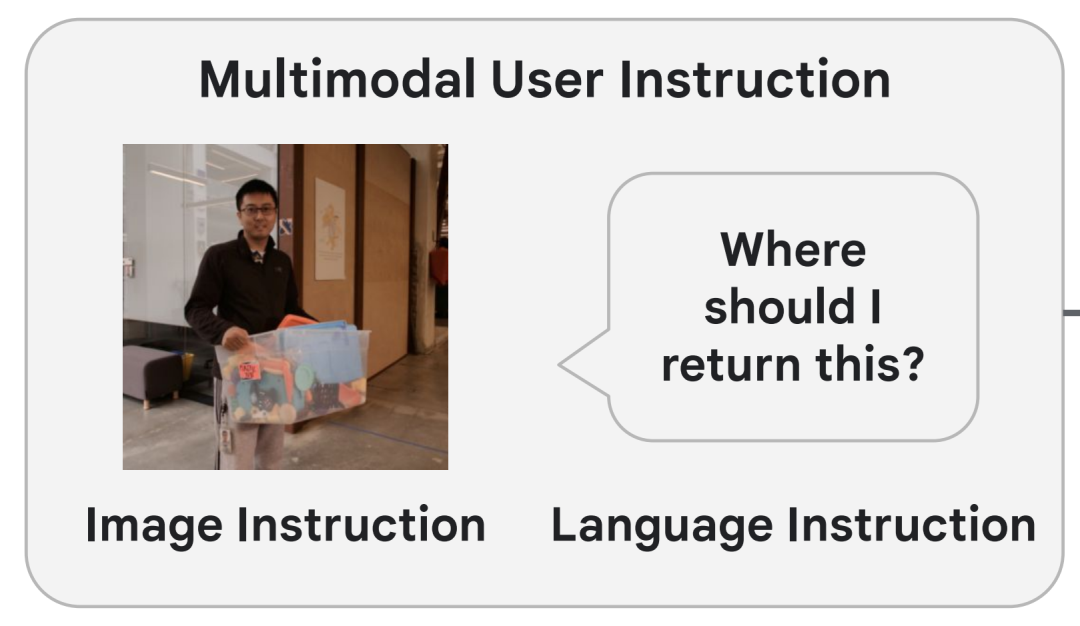 Multimodal User Instruction

Where should I return this?

Image Instruction

Language Instruction